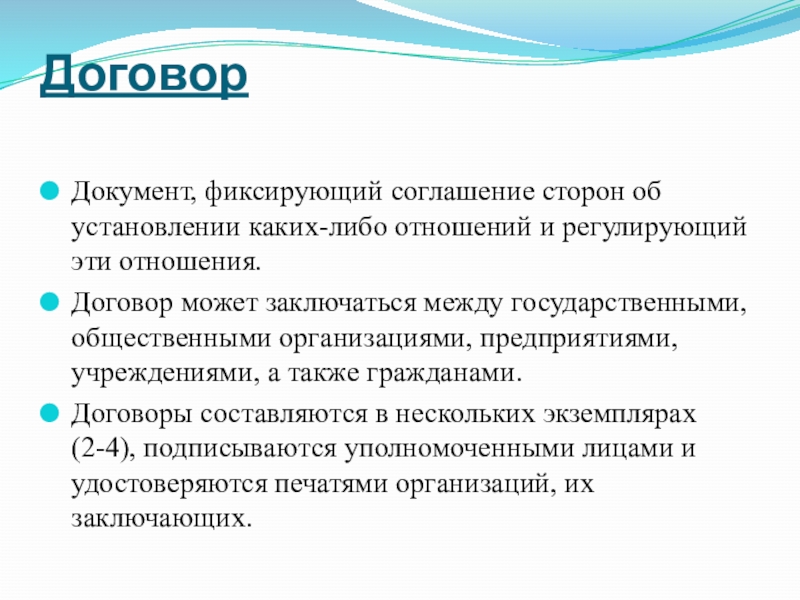 Договор

Документ, фиксирующий соглашение сторон об установлении каких-либо отношений и регулирующий эти отношения.

Договор может заключаться между государственными, общественными организациями, предприятиями, учреждениями, а также гражданами.

Договоры составляются в нескольких экземплярах (2-4), подписываются уполномоченными лицами и удостоверяются печатями организаций, их заключающих.